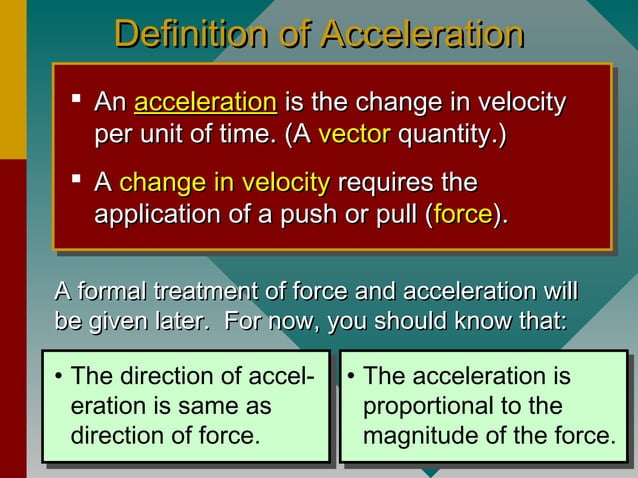 Definition of Acceleration

▪ An acceleration is the change in velocity per unit of time. (A vector quantity.)

▪ A change in velocity requires the application of a push or pull (force).

A formal treatment of force and acceleration will be given later. For now, you should know that:

• The direction of acceleration is same as direction of force.

• The acceleration is proportional to the magnitude of the force.